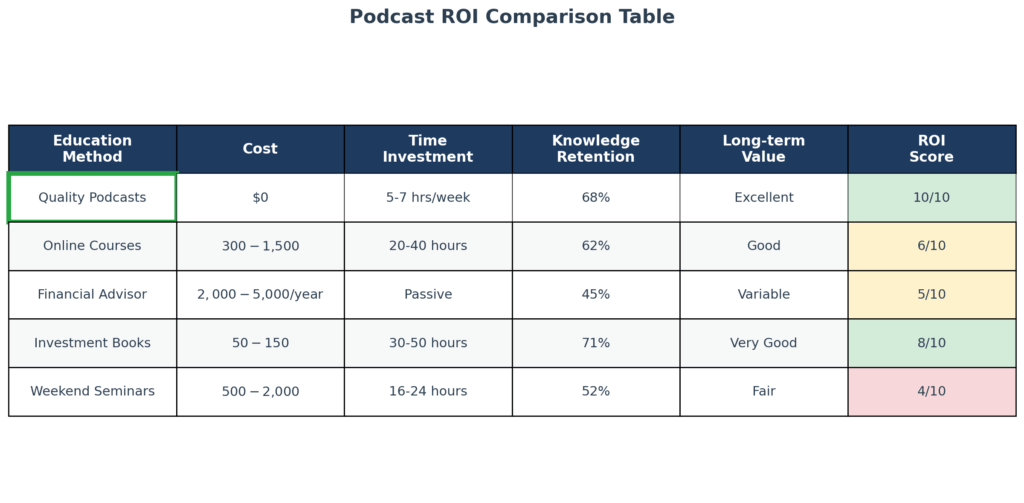 Podcast ROI Comparison Table

| Education Method | Cost | Time Investment | Knowledge Retention | Long-term Value | ROI Score |
|---|---|---|---|---|---|
| Quality Podcasts | \$0 | 5-7 hrs/week | 68% | Excellent | 10/10 |
| Online Courses | $300-1,500$ | 20-40 hours | 62% | Good | 6/10 |
| Financial Advisor | $2,000-5,000$/year | Passive | 45% | Variable | 5/10 |
| Investment Books | $50-150$ | 30-50 hours | 71% | Very Good | 8/10 |
| Weekend Seminars | $500-2,000$ | 16-24 hours | 52% | Fair | 4/10 |